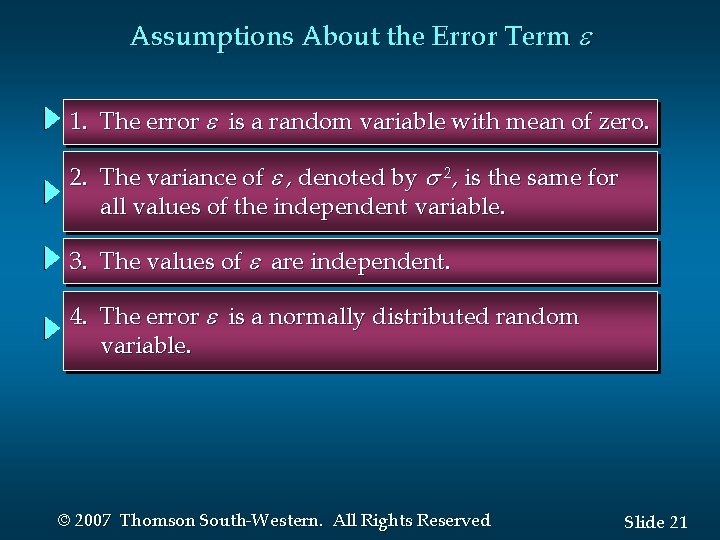 Assumptions About the Error Term $\varepsilon$

1. The error $\varepsilon$ is a random variable with mean of zero.

2. The variance of $\varepsilon$, denoted by $\sigma^2$, is the same for all values of the independent variable.

3. The values of $\varepsilon$ are independent.

4. The error $\varepsilon$ is a normally distributed random variable.

© 2007 Thomson South-Western. All Rights Reserved

Slide 21